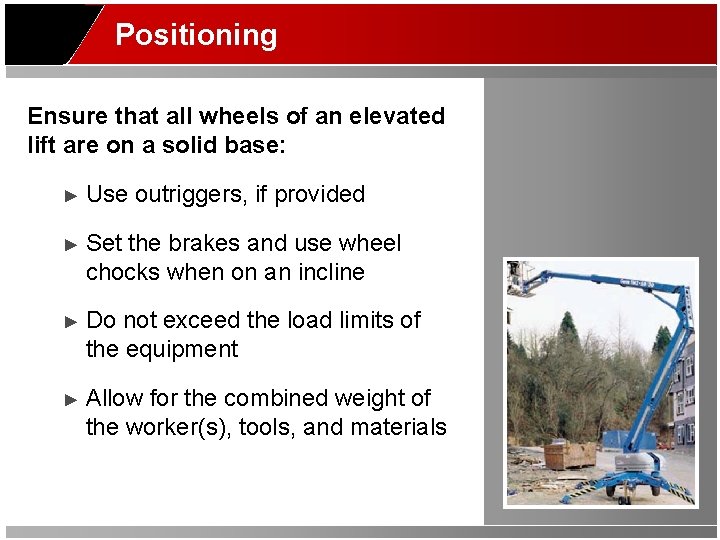 Positioning

Ensure that all wheels of an elevated lift are on a solid base:

► Use outriggers, if provided

► Set the brakes and use wheel chocks when on an incline

► Do not exceed the load limits of the equipment

► Allow for the combined weight of the worker(s), tools, and materials